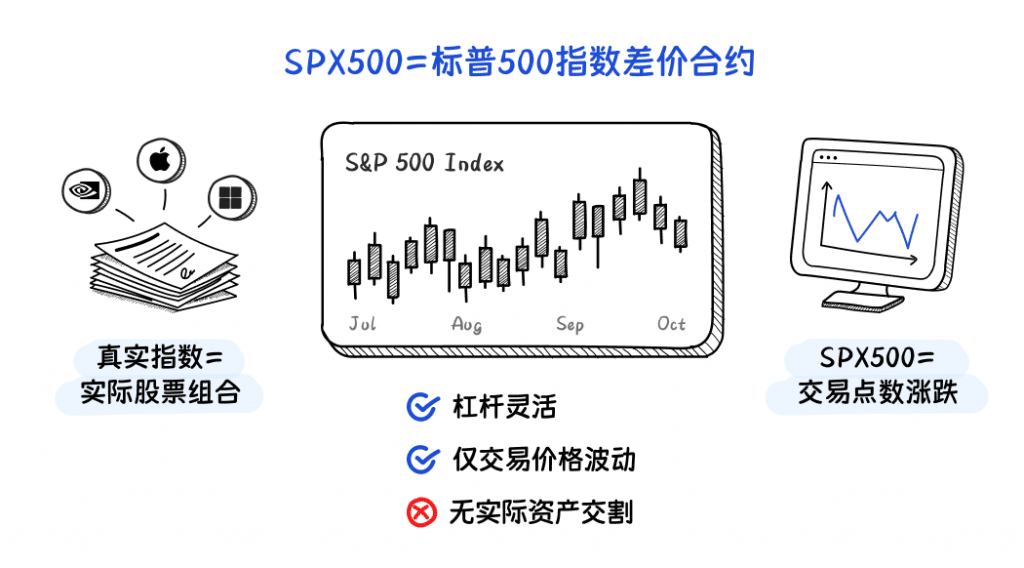 SPX500=标普500指数差价合约

真实指数=
实际股票组合

S&P 500 Index

Jul Aug Sep Oct

SPX500=
交易点数涨跌

杠杆灵活

仅交易价格波动

无实际资产交割